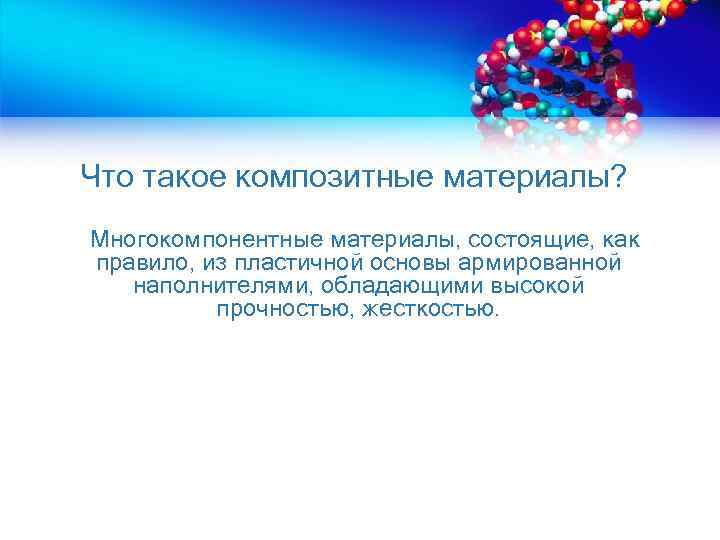 Что такое композитные материалы?

Многокомпонентные материалы, состоящие, как правило, из пластичной основы армированной наполнителями, обладающими высокой прочностью, жесткостью.